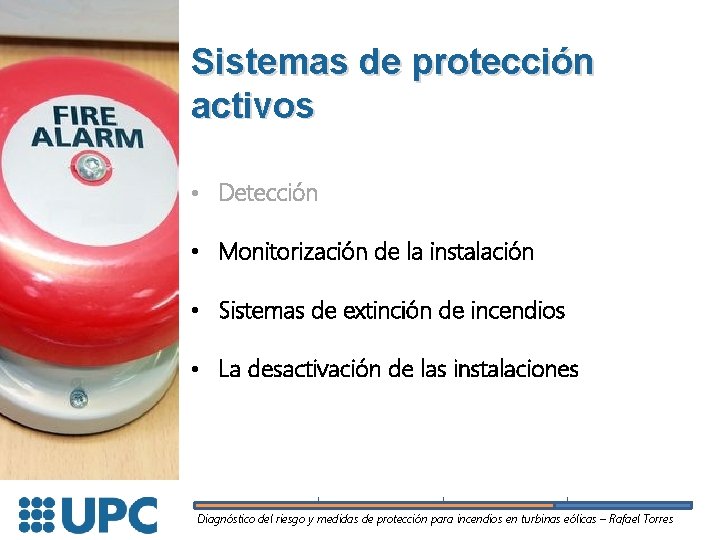 FIRE ALARM

Sistemas de protección activos

• Detección

• Monitorización de la instalación

• Sistemas de extinción de incendios

• La desactivación de las instalaciones

UPC

Diagnóstico del riesgo y medidas de protección para incendios en turbinas eólicas – Rafael Torres